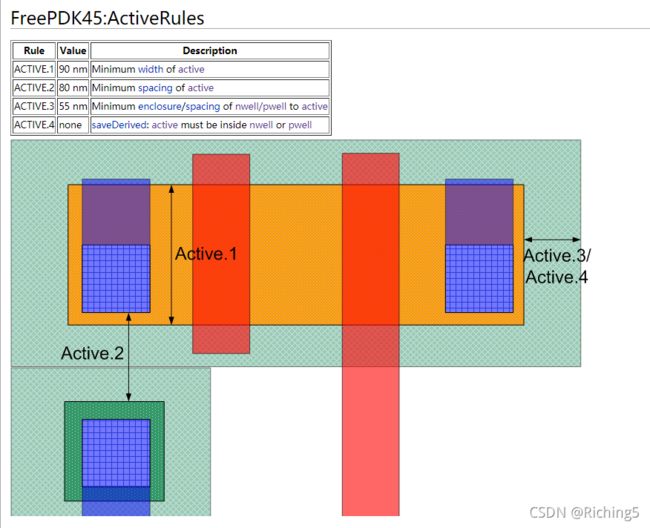 FreePDK45:ActiveRules

| Rule | Value | Description |
|---|---|---|
| ACTIVE.1 | 90 nm | Minimum width of active |
| ACTIVE.2 | 80 nm | Minimum spacing of active |
| ACTIVE.3 | 55 nm | Minimum enclosure/spacing of nwell/pwell to active |
| ACTIVE.4 | none | saveDerived: active must be inside nwell or pwell |

Active.1

Active.3/ Active.4

Active.2

CSDN @Riching5